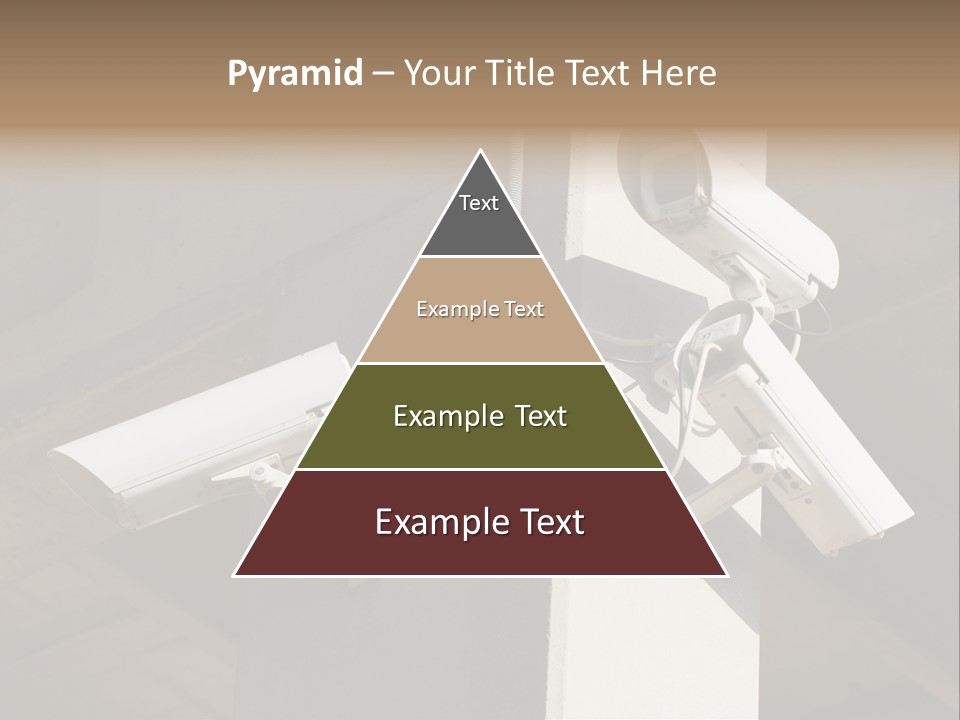 Pyramid – Your Title Text Here

Text

Example Text

Example Text

Example Text